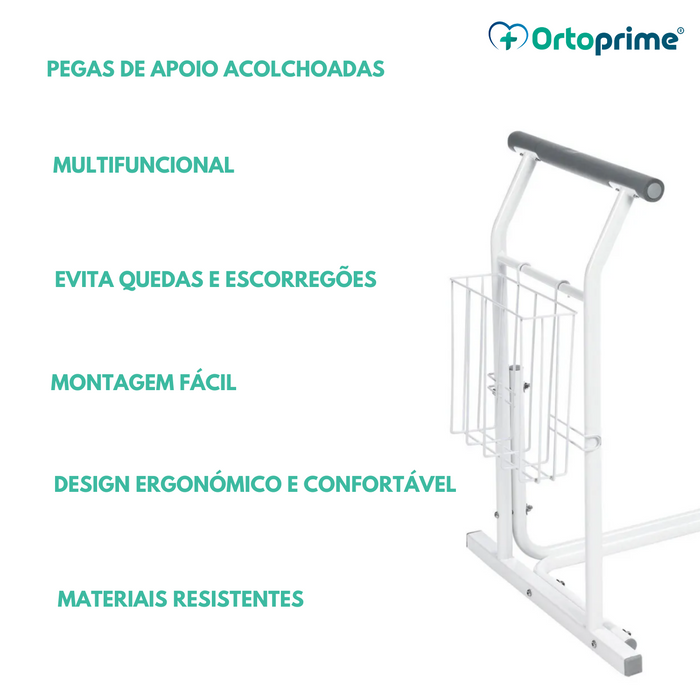 Ortoprime®

PEGAS DE APOIO ACOLCHOADAS

MULTIFUNCIONAL

EVITA QUEDAS E ESCORREGÕES

MONTAGEM FÁCIL

DESIGN ERGONÓMICO E CONFORTÁVEL

MATERIAIS RESISTENTES